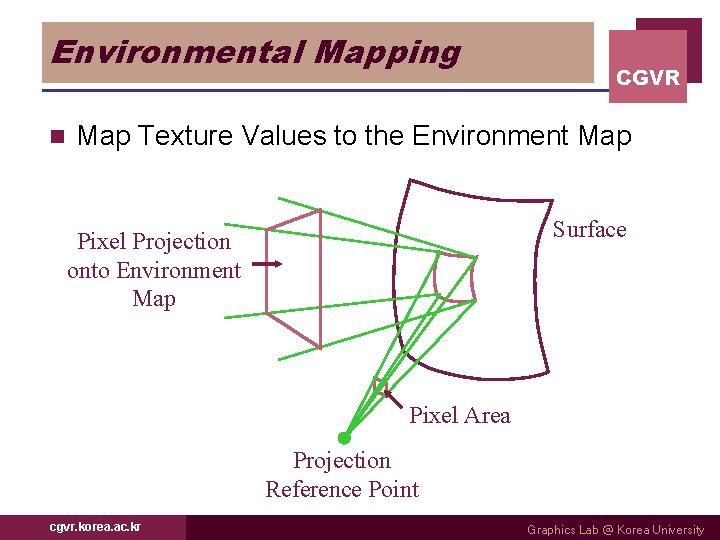 Environmental Mapping

CGVR

Map Texture Values to the Environment Map

Pixel Projection onto Environment Map

Surface

Pixel Area

Projection Reference Point

cgvr.korea.ac.kr

Graphics Lab @ Korea University